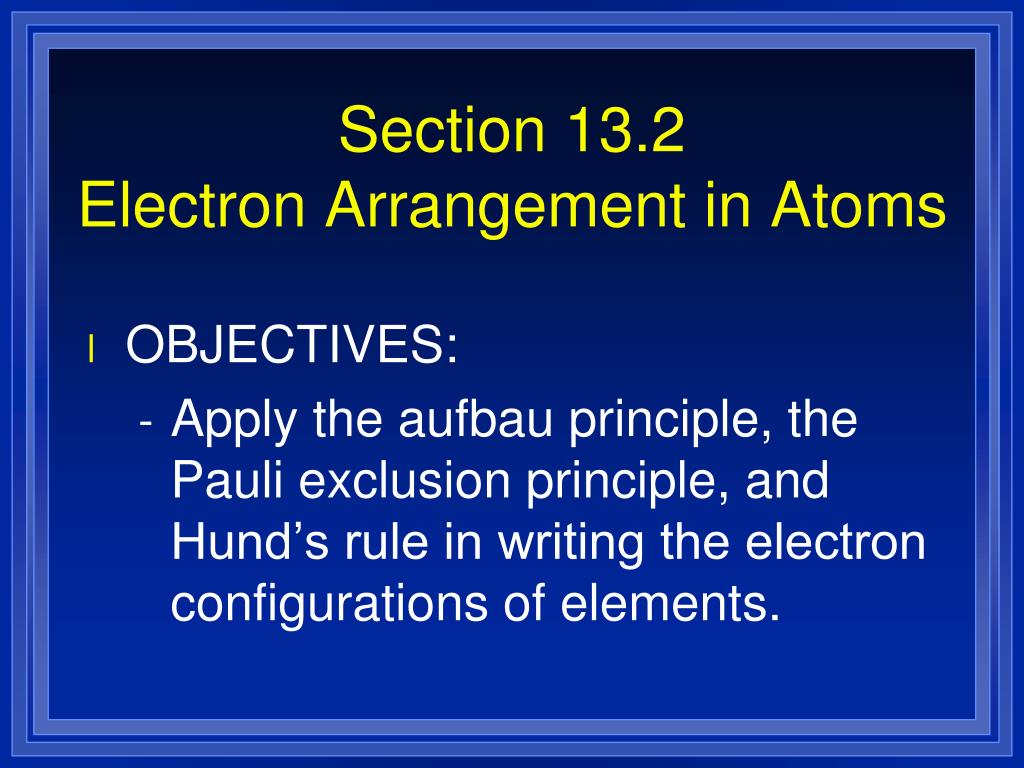 Section 13.2
Electron Arrangement in Atoms

l OBJECTIVES:

- Apply the aufbau principle, the Pauli exclusion principle, and Hund’s rule in writing the electron configurations of elements.